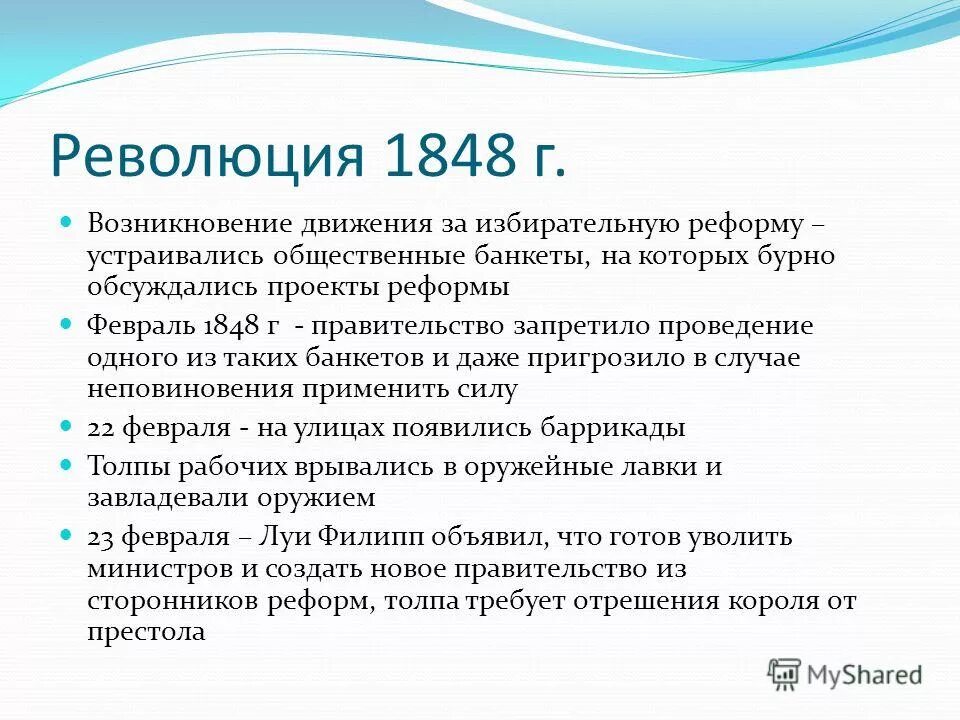 Революция 1848 г.

Возникновение движения за избирательную реформу – устраивались общественные банкеты, на которых бурно обсуждались проекты реформы

Февраль 1848 г - правительство запретило проведение одного из таких банкетов и даже пригрозило в случае неповиновения применить силу

22 февраля - на улицах появились баррикады

Толпы рабочих врывались в оружейные лавки и завладевали оружием

23 февраля – Луи Филипп объявил, что готов уволить министров и создать новое правительство из сторонников реформ, толпа требует отрешения короля от престола

MyShared